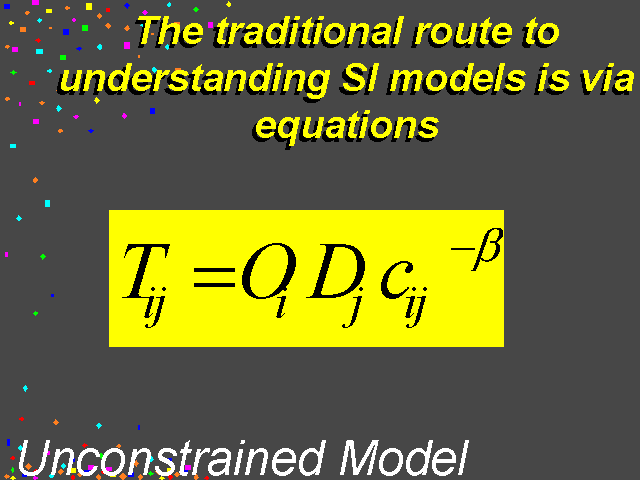 The traditional route to understanding SI models is via equations

$T_{ij} = O_i D_j c_{ij}^{-\beta}$

Unconstrained Model